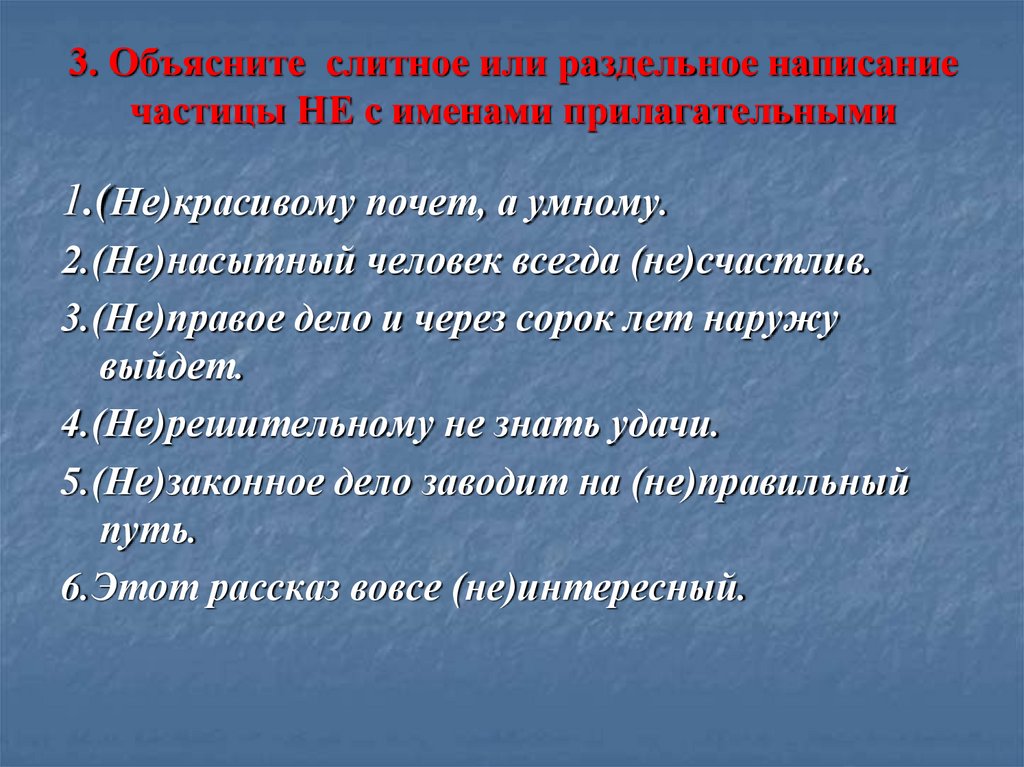 3. Объясните слитное или раздельное написание частицы НЕ с именами прилагательными

1.(Не)красивому почет, а умному.

2.(Не)насытный человек всегда (не)счастлив.

3.(Не)правое дело и через сорок лет наружу выйдет.

4.(Не)решительному не знать удачи.

5.(Не)законное дело заводит на (не)правильный путь.

6.Этот рассказ вовсе (не)интересный.